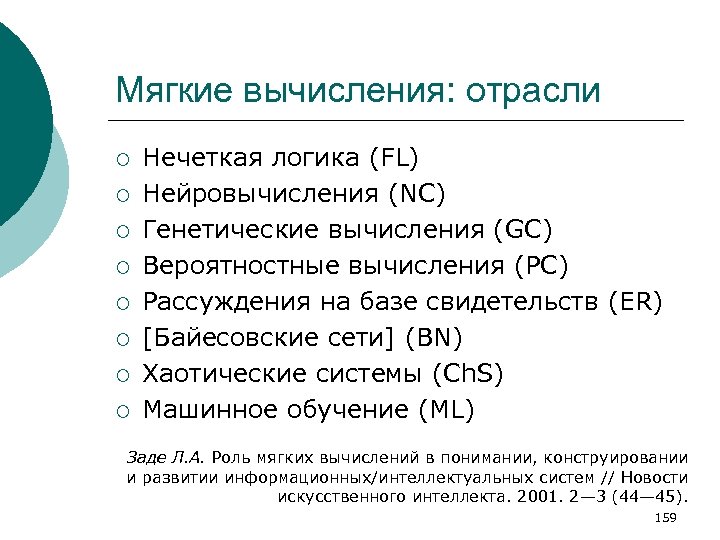 Мягкие вычисления: отрасли

○ Нечеткая логика (FL)
○ Нейровычисления (NC)
○ Генетические вычисления (GC)
○ Вероятностные вычисления (PC)
○ Рассуждения на базе свидетельств (ER)
○ [Байесовские сети] (BN)
○ Хаотические системы (ChS)
○ Машинное обучение (ML)

Заде Л.А. Роль мягких вычислений в понимании, конструировании и развитии информационных/интеллектуальных систем // Новости искусственного интеллекта. 2001. 2—3 (44—45).

159